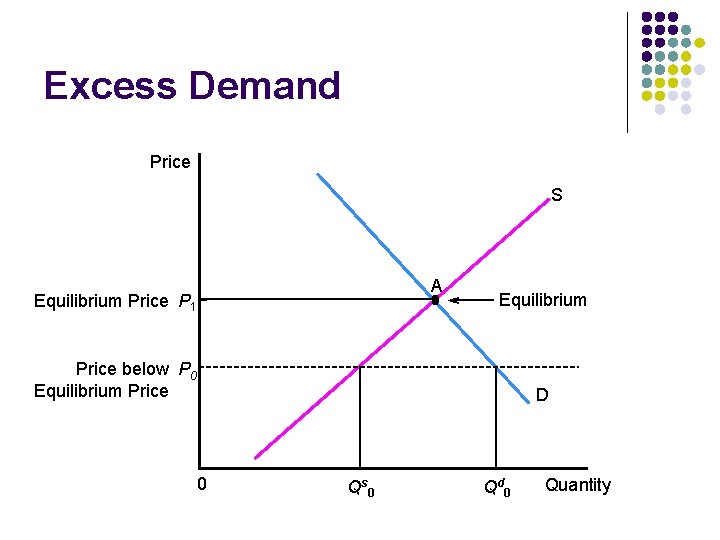 Excess Demand

Price

S

A

Equilibrium Price $P_1$

Equilibrium

Price below Equilibrium Price $P_0$

D

0

$Q^s_0$

$Q^d_0$

Quantity